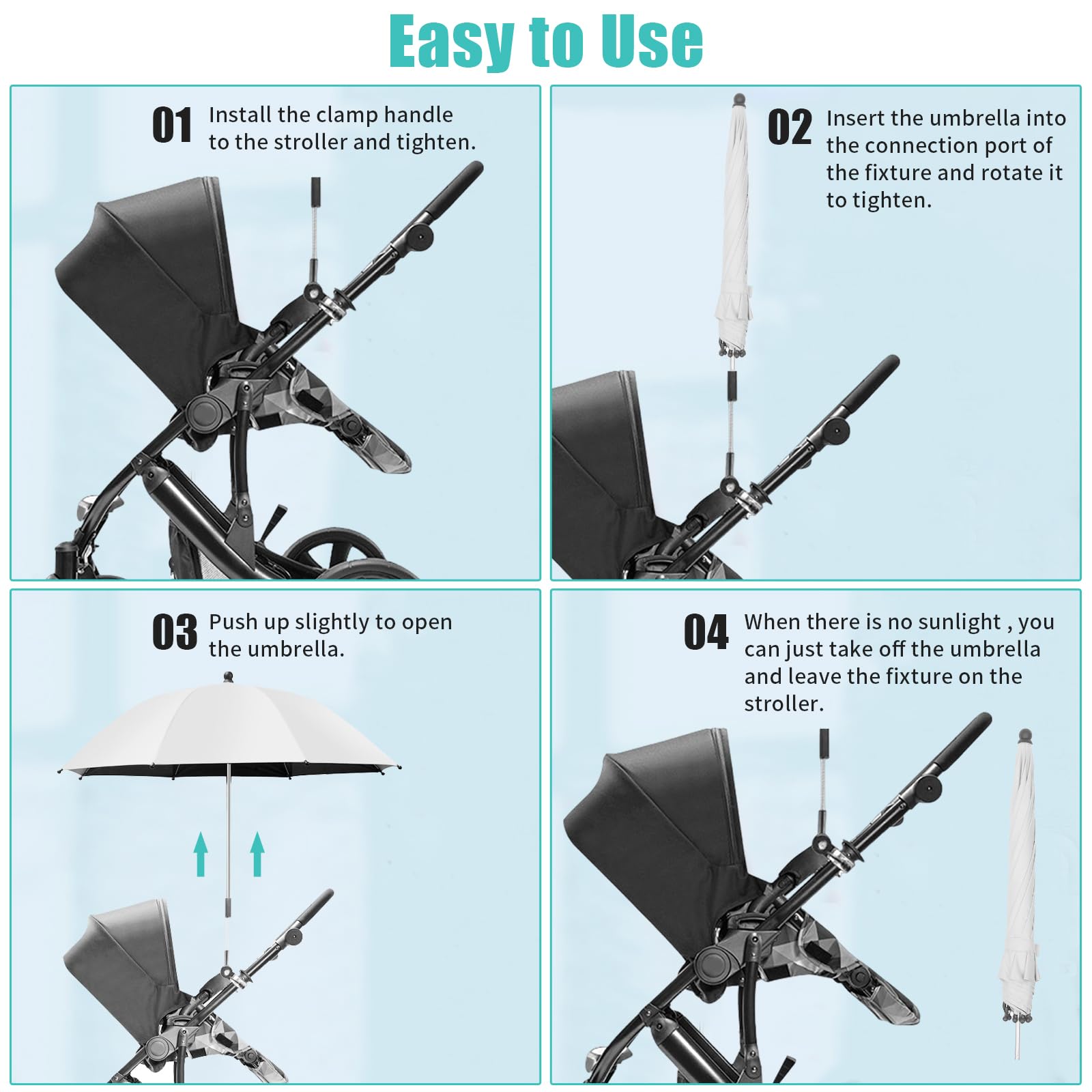 Easy to Use

01 Install the clamp handle to the stroller and tighten.

02 Insert the umbrella into the connection port of the fixture and rotate it to tighten.

03 Push up slightly to open the umbrella.

04 When there is no sunlight , you can just take off the umbrella and leave the fixture on the stroller.